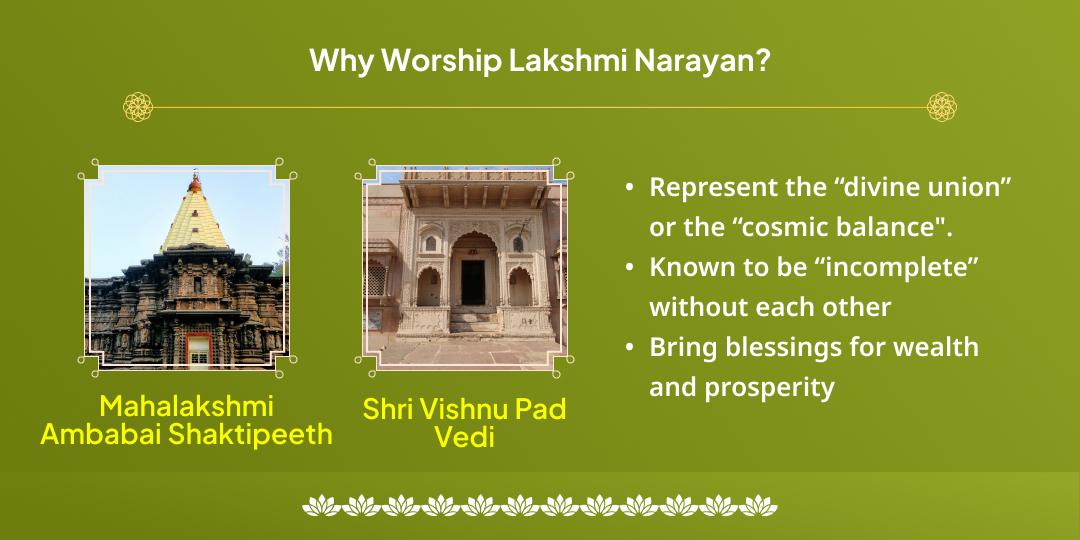 Why Worship Lakshmi Narayan?

Mahalakshmi Ambabai Shaktipeeth

Shri Vishnu Pad Vedi

• Represent the “divine union” or the “cosmic balance".
• Known to be “incomplete” without each other
• Bring blessings for wealth and prosperity